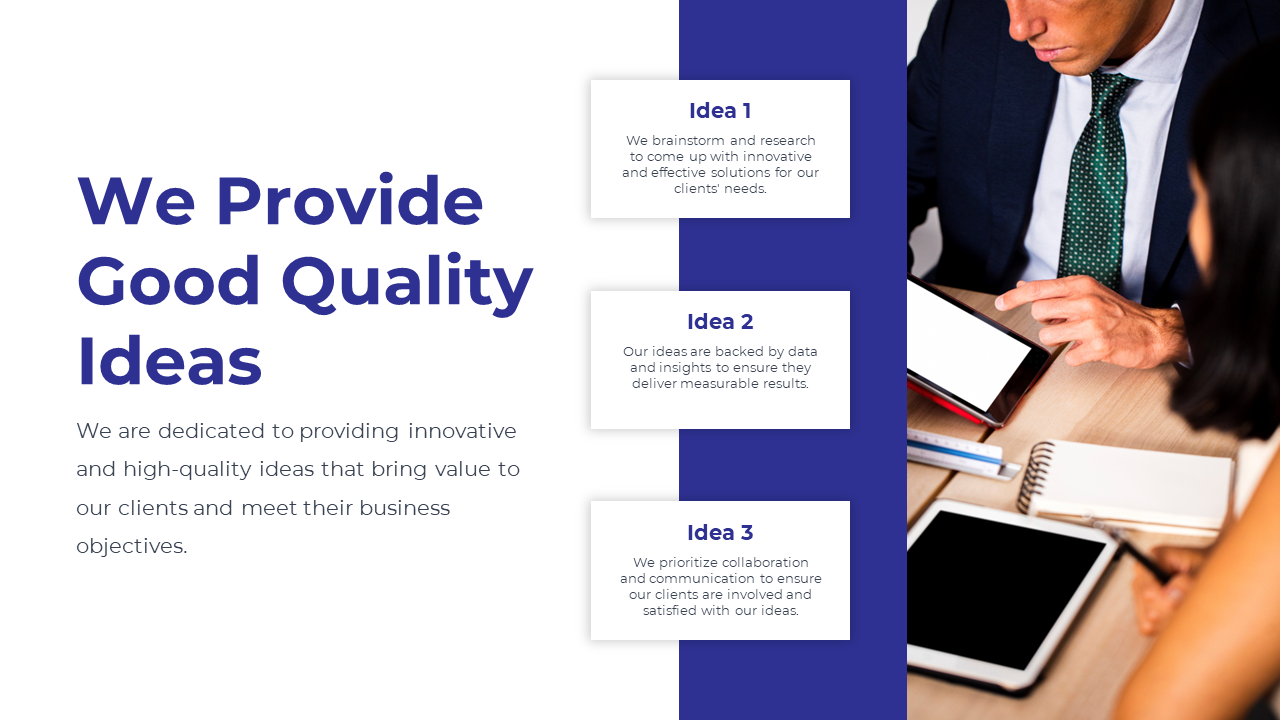 We Provide Good Quality Ideas

We are dedicated to providing innovative and high-quality ideas that bring value to our clients and meet their business objectives.

Idea 1

We brainstorm and research to come up with innovative and effective solutions for our clients' needs.

Idea 2

Our ideas are backed by data and insights to ensure they deliver measurable results.

Idea 3

We prioritize collaboration and communication to ensure our clients are involved and satisfied with our ideas.